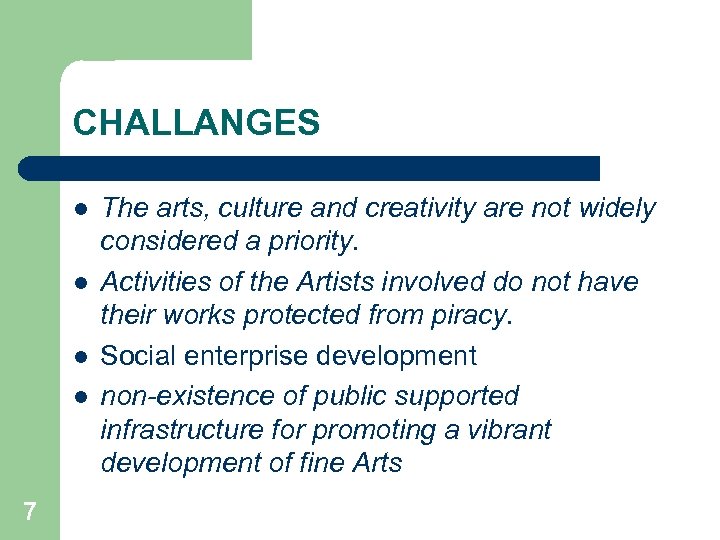 CHALLANGES

- The arts, culture and creativity are not widely considered a priority.
- Activities of the Artists involved do not have their works protected from piracy.
- Social enterprise development
- non-existence of public supported infrastructure for promoting a vibrant development of fine Arts

7